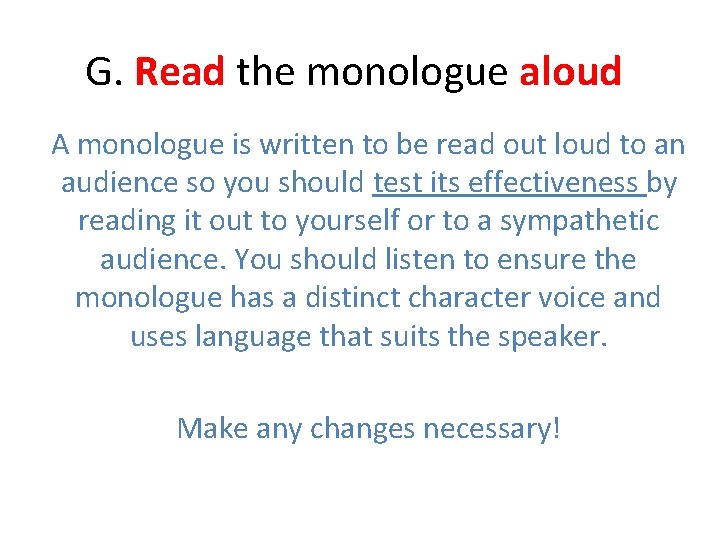 G. Read the monologue aloud

A monologue is written to be read out loud to an audience so you should test its effectiveness by reading it out to yourself or to a sympathetic audience. You should listen to ensure the monologue has a distinct character voice and uses language that suits the speaker.

Make any changes necessary!